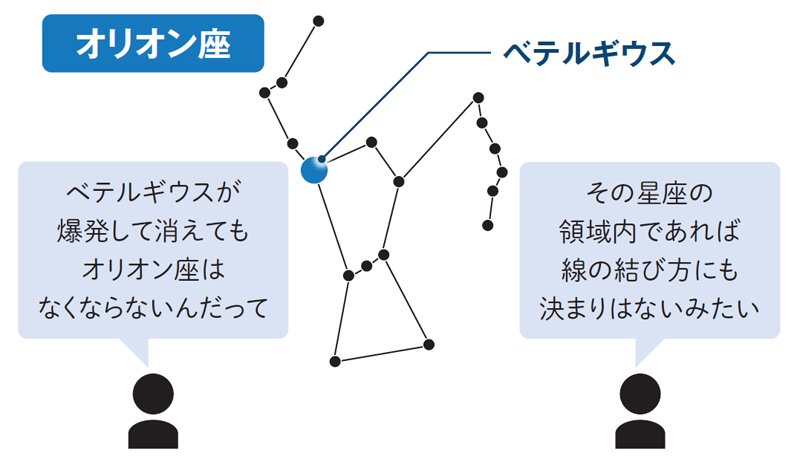 オリオン座

ベテルギウス

ベテルギウスが
爆発して消えても
オリオン座は
なくならないんだって

その星座の
領域内であれば
線の結び方にも
決まりはないみたい